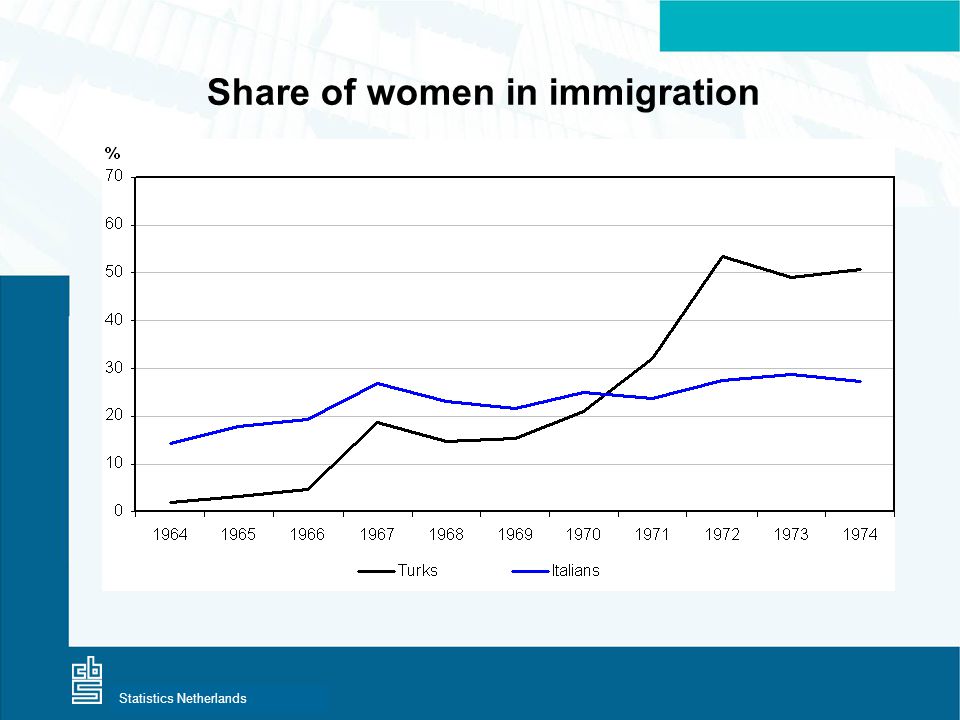 Share of women in immigration

%

70
60
50
40
30
20
10
0

1964 1965 1966 1967 1968 1969 1970 1971 1972 1973 1974

Turks
Italians

cbs

Statistics Netherlands